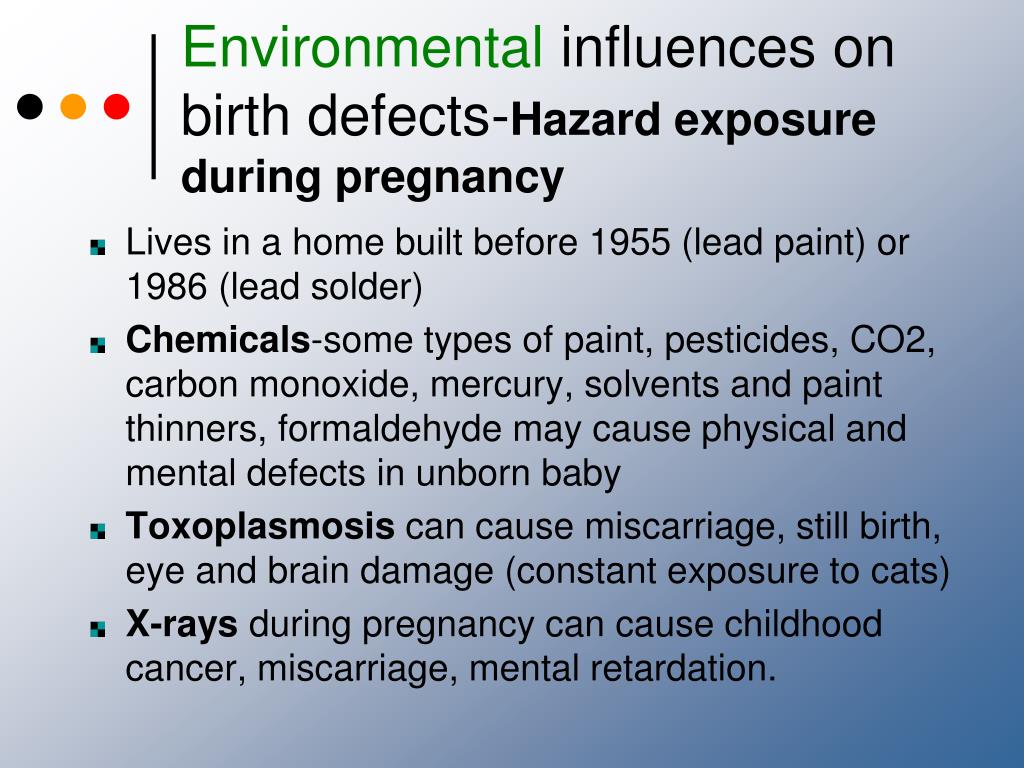 Environmental influences on birth defects-Hazard exposure during pregnancy

Lives in a home built before 1955 (lead paint) or 1986 (lead solder)

Chemicals-some types of paint, pesticides, CO2, carbon monoxide, mercury, solvents and paint thinners, formaldehyde may cause physical and mental defects in unborn baby

Toxoplasmosis can cause miscarriage, still birth, eye and brain damage (constant exposure to cats)

X-rays during pregnancy can cause childhood cancer, miscarriage, mental retardation.